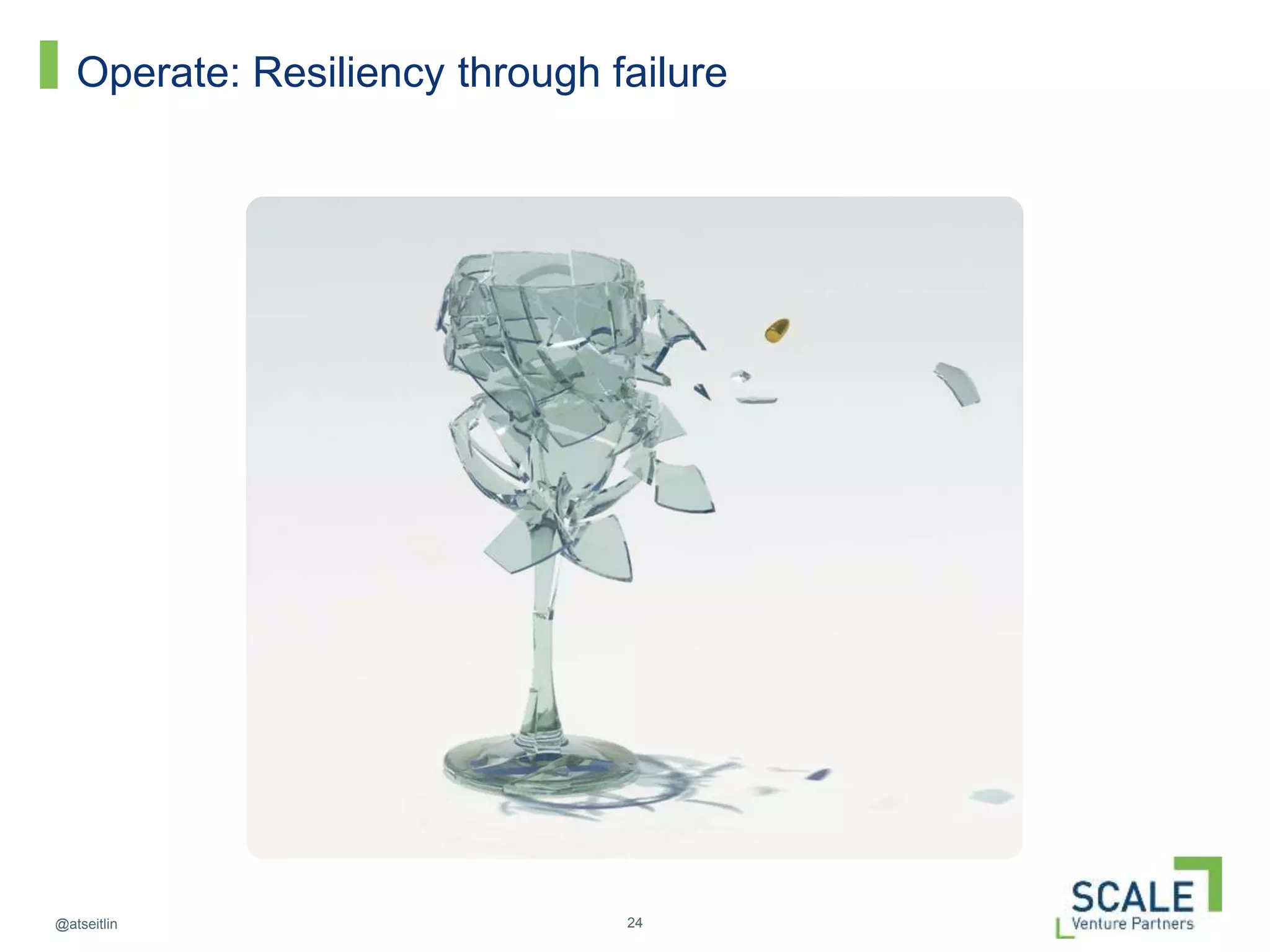 Operate: Resiliency through failure

@atseitlin

24

SCALE
Venture Partners